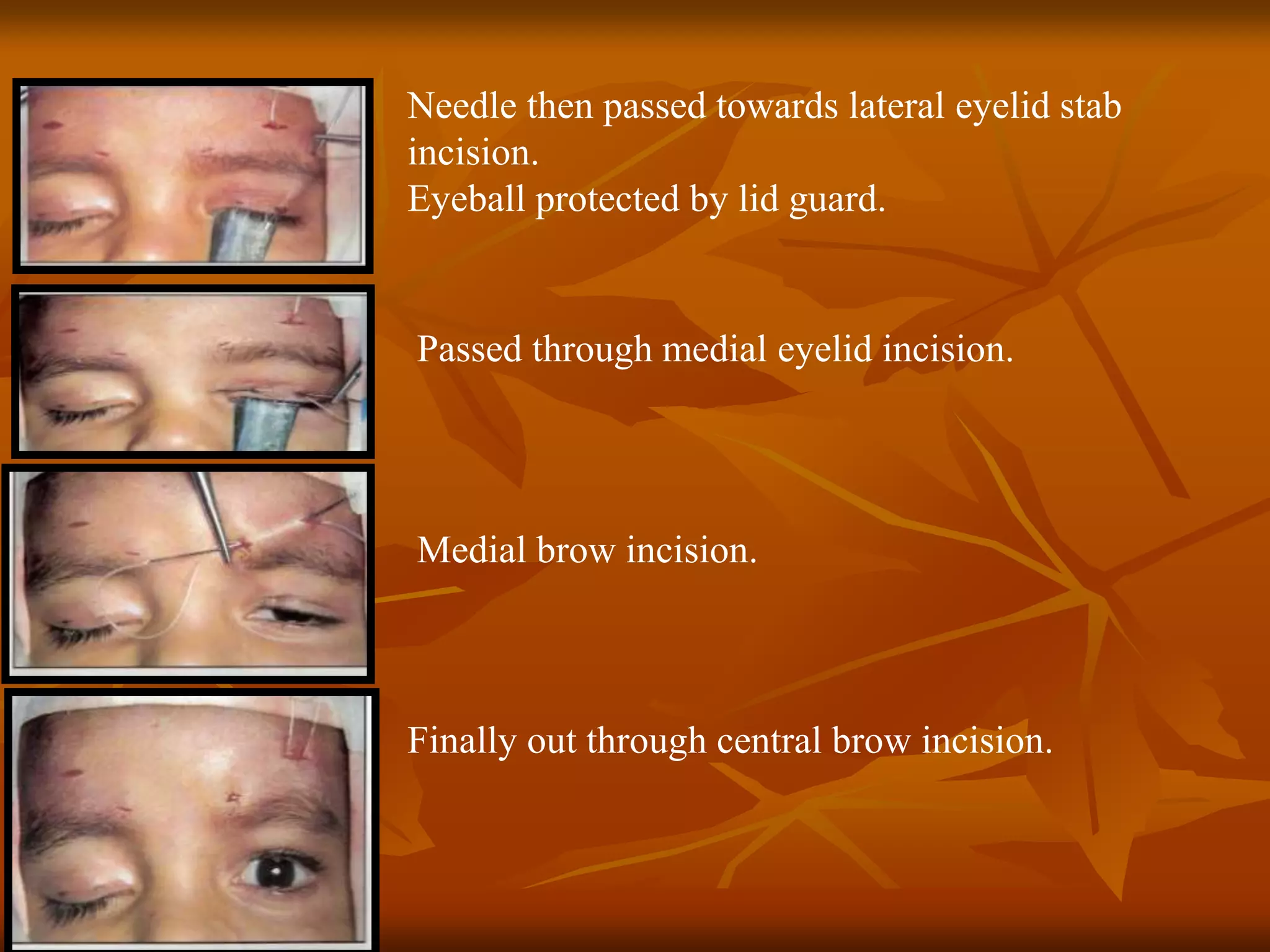 Needle then passed towards lateral eyelid stab incision.
Eyeball protected by lid guard.

Passed through medial eyelid incision.

Medial brow incision.

Finally out through central brow incision.